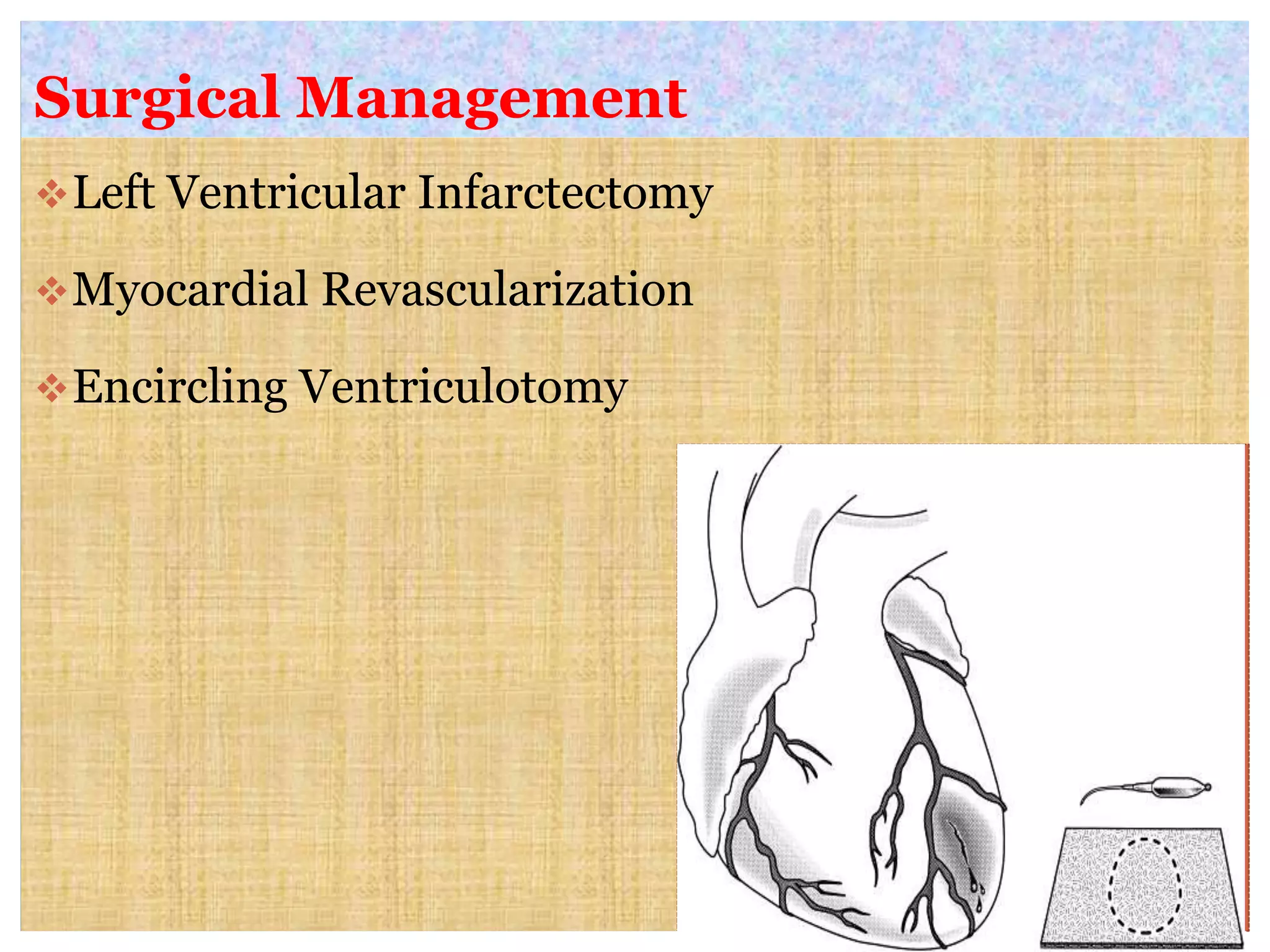 Surgical Management

❖ Left Ventricular Infarctectomy

❖ Myocardial Revascularization

❖ Encircling Ventriculotomy